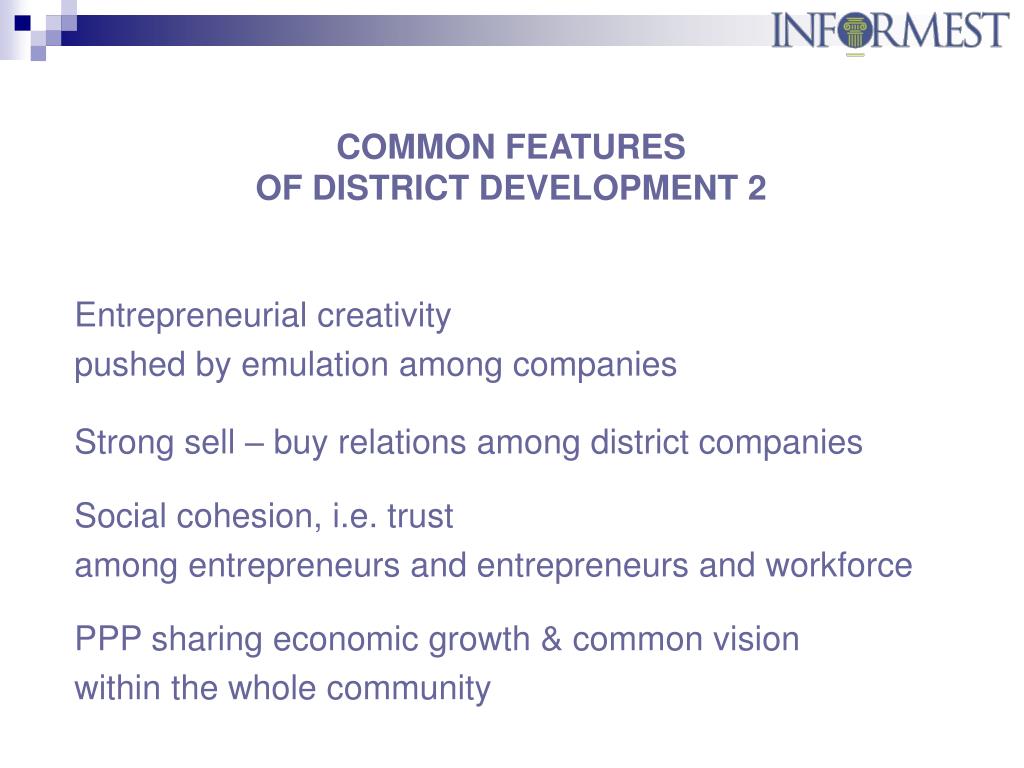 INFORMEST

COMMON FEATURES
OF DISTRICT DEVELOPMENT 2

Entrepreneurial creativity
pushed by emulation among companies

Strong sell – buy relations among district companies

Social cohesion, i.e. trust
among entrepreneurs and entrepreneurs and workforce

PPP sharing economic growth & common vision
within the whole community